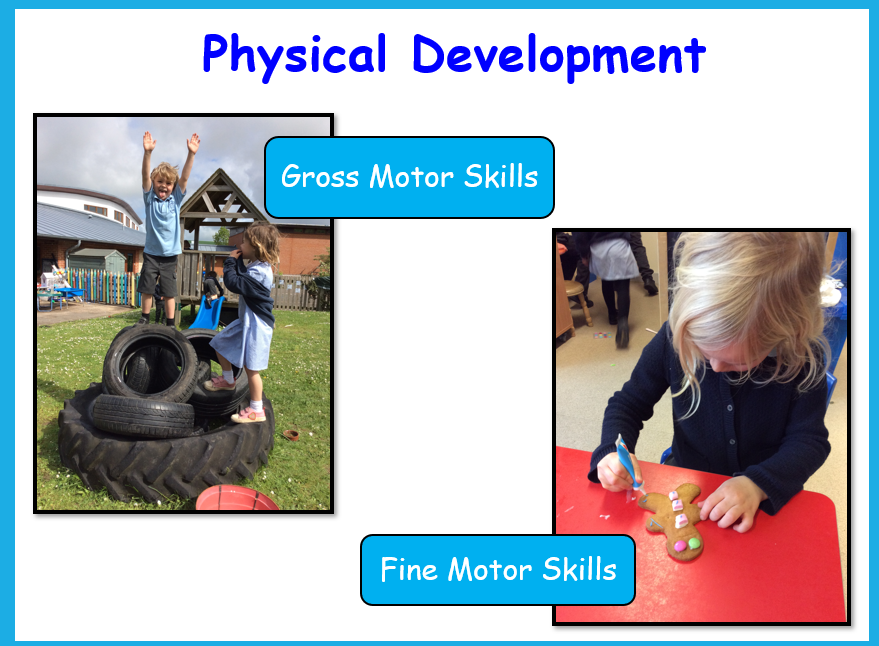 Physical Development

Gross Motor Skills

Fine Motor Skills